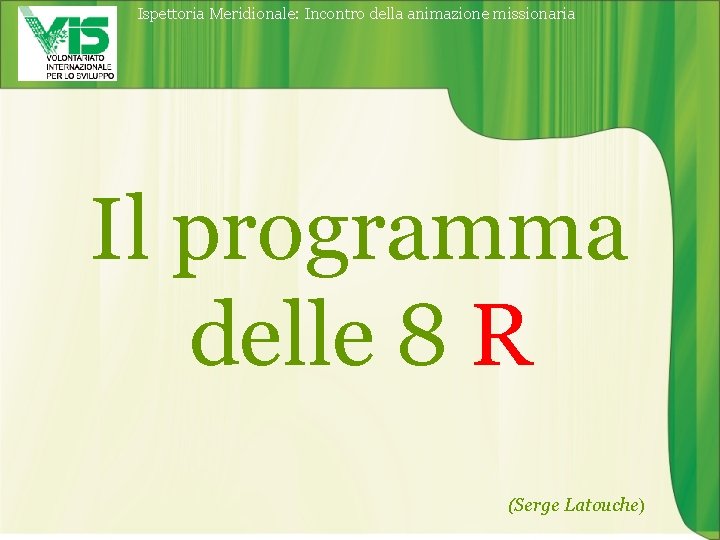 VIS
VOLONTARIATO INTERNAZIONALE PER LO SVILUPPO

Ispettoria Meridionale: Incontro della animazione missionaria

Il programma delle 8 R

(Serge Latouche)